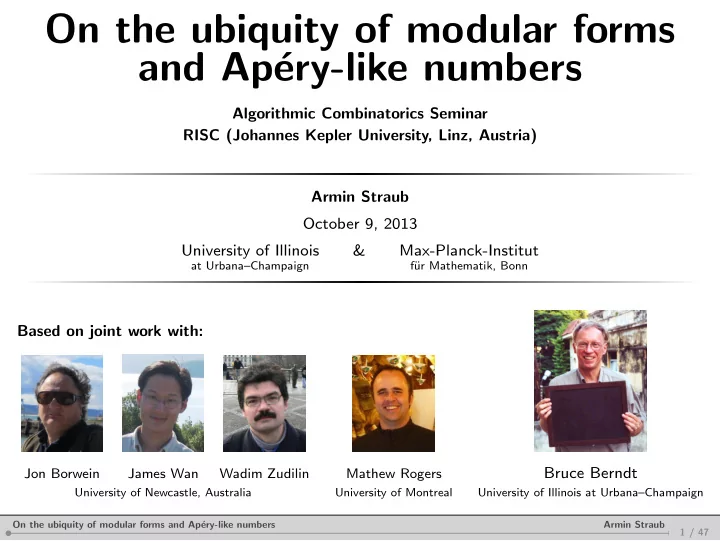 On the ubiquity of modular forms and Apéry-like numbers

Algorithmic Combinatorics Seminar
RISC (Johannes Kepler University, Linz, Austria)

Armin Straub
October 9, 2013

University of Illinois at Urbana–Champaign & Max-Planck-Institut für Mathematik, Bonn

Based on joint work with:

Jon Borwein James Wan Wadim Zudilin
University of Newcastle, Australia

Mathew Rogers
University of Montreal

Bruce Berndt
University of Illinois at Urbana–Champaign

On the ubiquity of modular forms and Apéry-like numbers Armin Straub 1 / 47